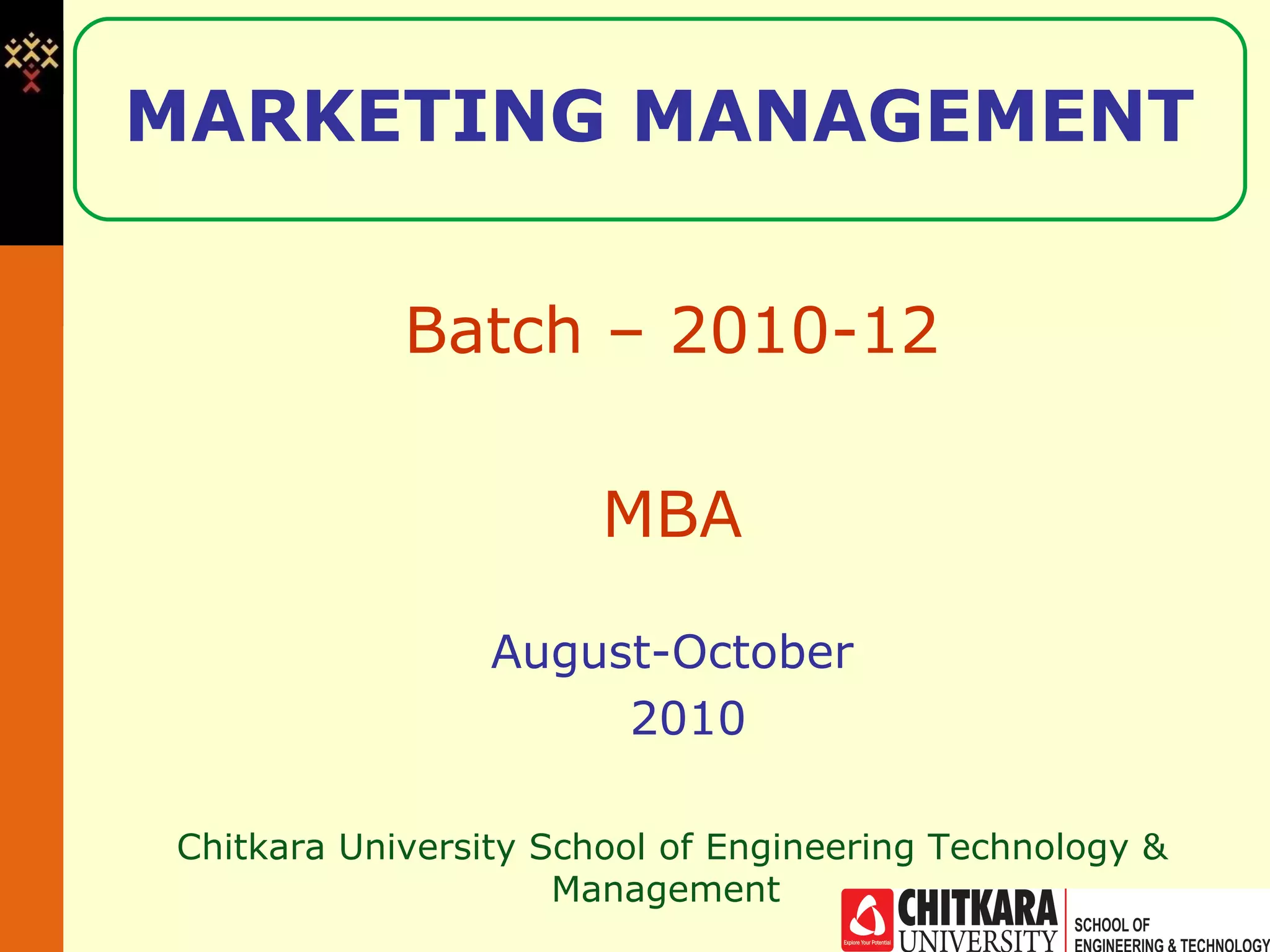 MARKETING MANAGEMENT

Batch – 2010-12

MBA

August-October
2010

Chitkara University School of Engineering Technology & Management

Explore Your Potential CHITKARA UNIVERSITY SCHOOL OF ENGINEERING & TECHNOLOGY